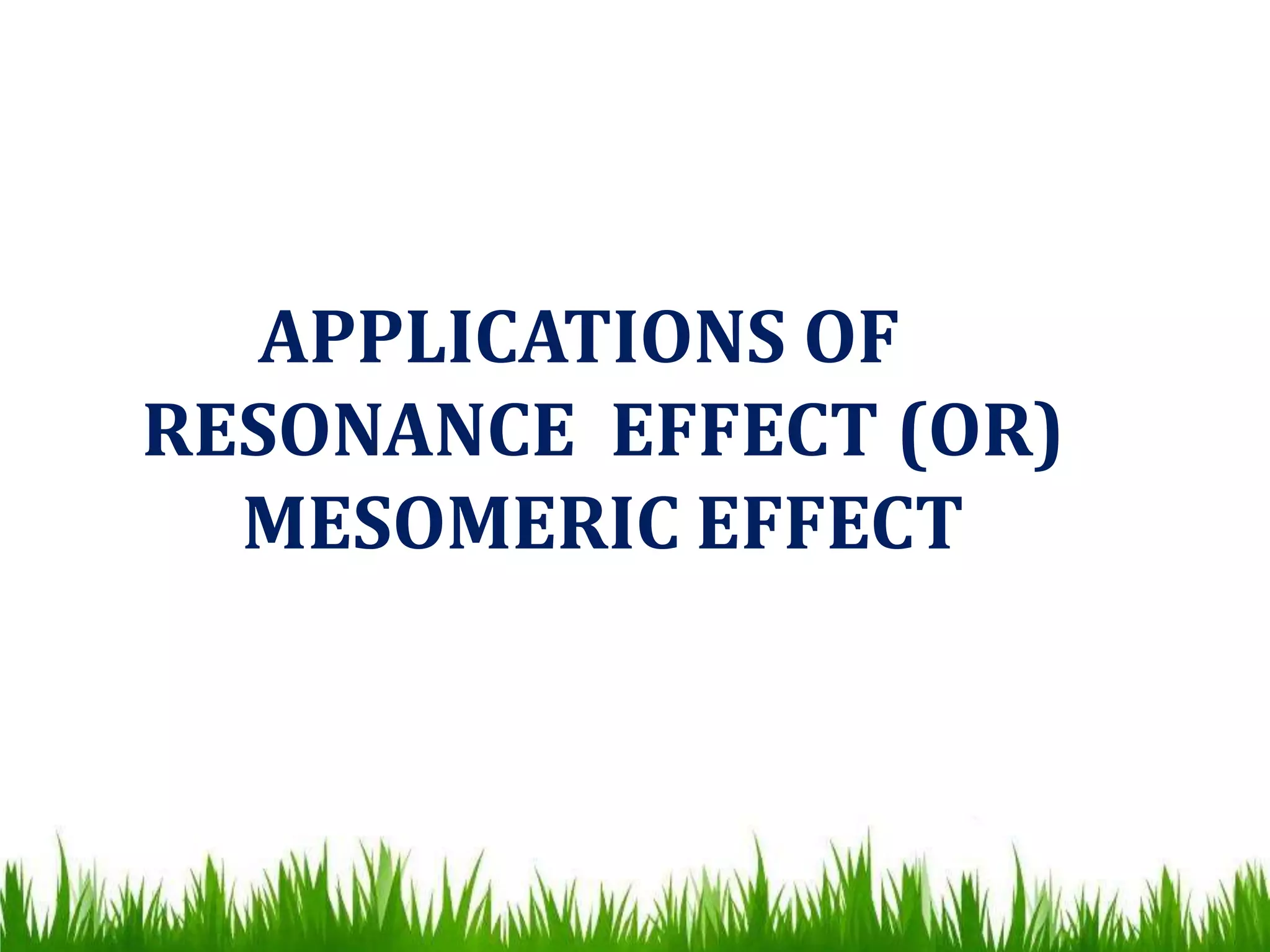 APPLICATIONS OF RESONANCE EFFECT (OR) MESOMERIC EFFECT